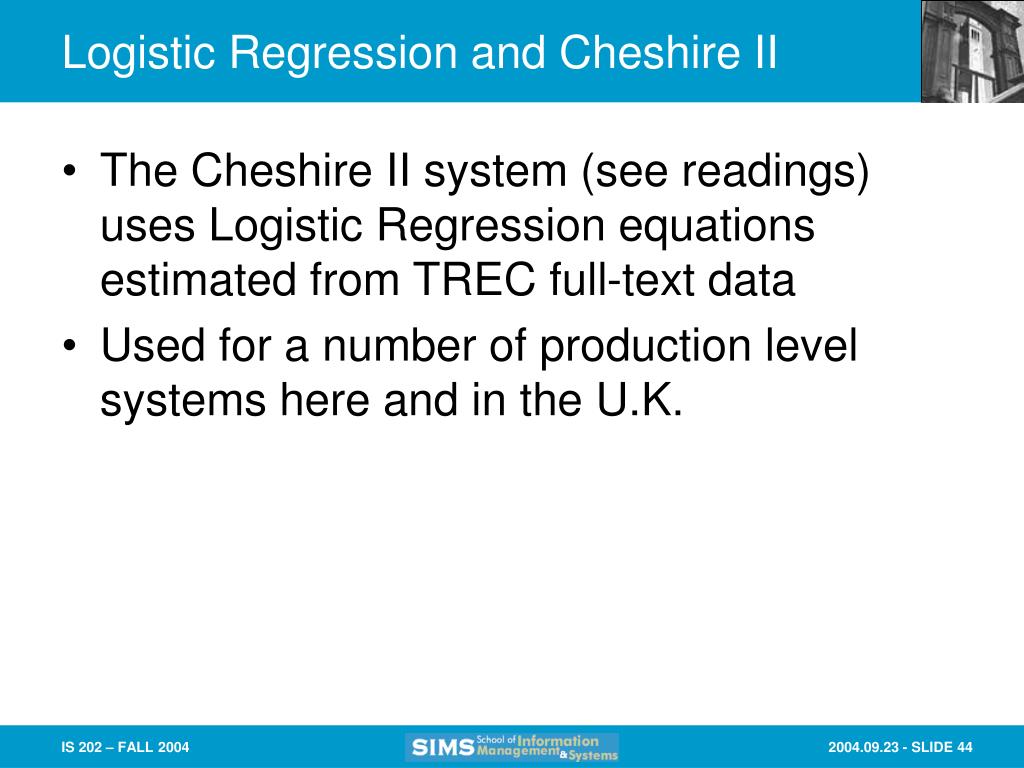 Logistic Regression and Cheshire II

• The Cheshire II system (see readings) uses Logistic Regression equations estimated from TREC full-text data
• Used for a number of production level systems here and in the U.K.

IS 202 – FALL 2004

SIMS School of Information Management & Systems

2004.09.23 - SLIDE 44